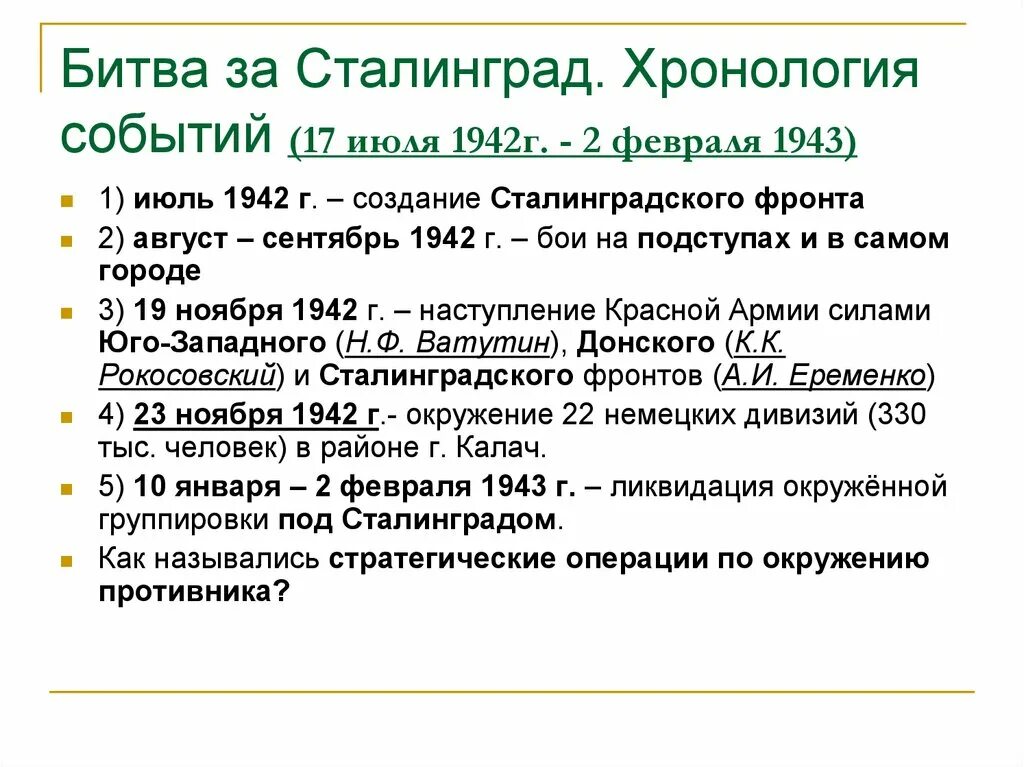 Битва за Сталинград. Хронология событий (17 июля 1942г. - 2 февраля 1943)

1) июль 1942 г. – создание Сталинградского фронта

2) август – сентябрь 1942 г. – бои на подступах и в самом городе

3) 19 ноября 1942 г. – наступление Красной Армии силами Юго-Западного (Н.Ф. Ватутин), Донского (К.К. Рокосовский) и Сталинградского фронтов (А.И. Еременко)

4) 23 ноября 1942 г.- окружение 22 немецких дивизий (330 тыс. человек) в районе г. Калач.

5) 10 января – 2 февраля 1943 г. – ликвидация окружённой группировки под Сталинградом.

Как назывались стратегические операции по окружению противника?